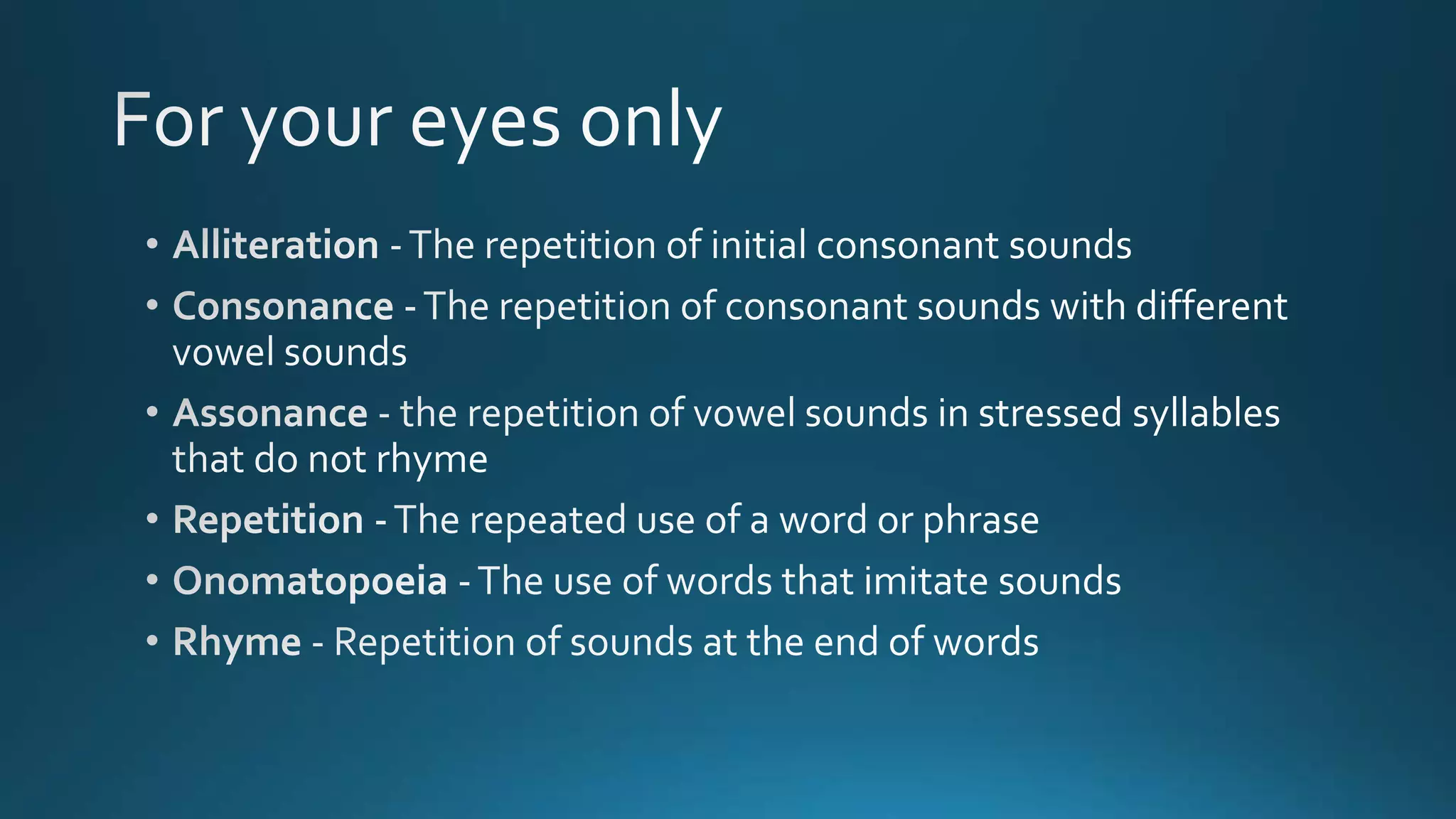 For your eyes only

• Alliteration - The repetition of initial consonant sounds
• Consonance - The repetition of consonant sounds with different vowel sounds
• Assonance - the repetition of vowel sounds in stressed syllables that do not rhyme
• Repetition - The repeated use of a word or phrase
• Onomatopoeia - The use of words that imitate sounds
• Rhyme - Repetition of sounds at the end of words